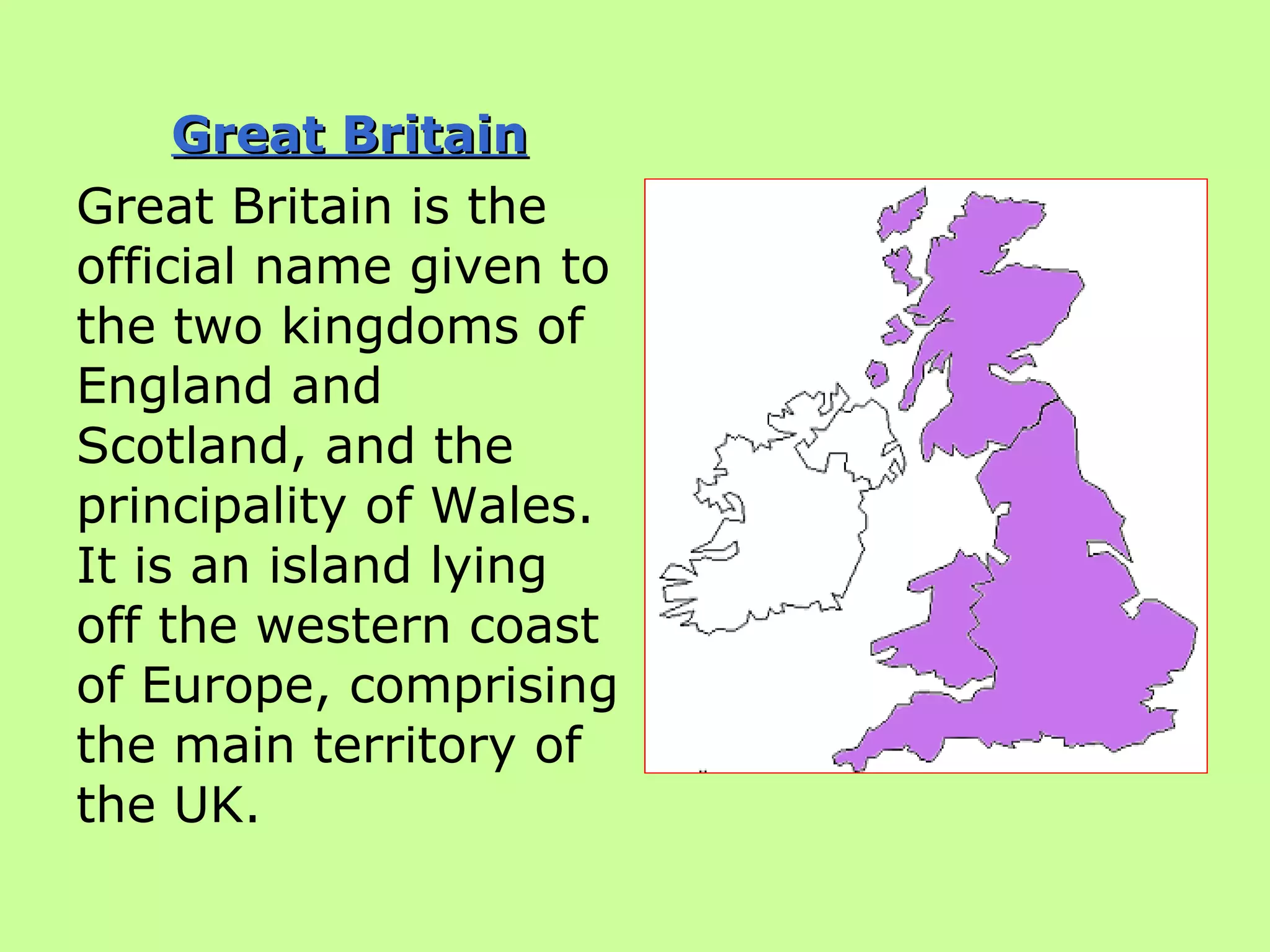 Great Britain

Great Britain is the official name given to the two kingdoms of England and Scotland, and the principality of Wales. It is an island lying off the western coast of Europe, comprising the main territory of the UK.